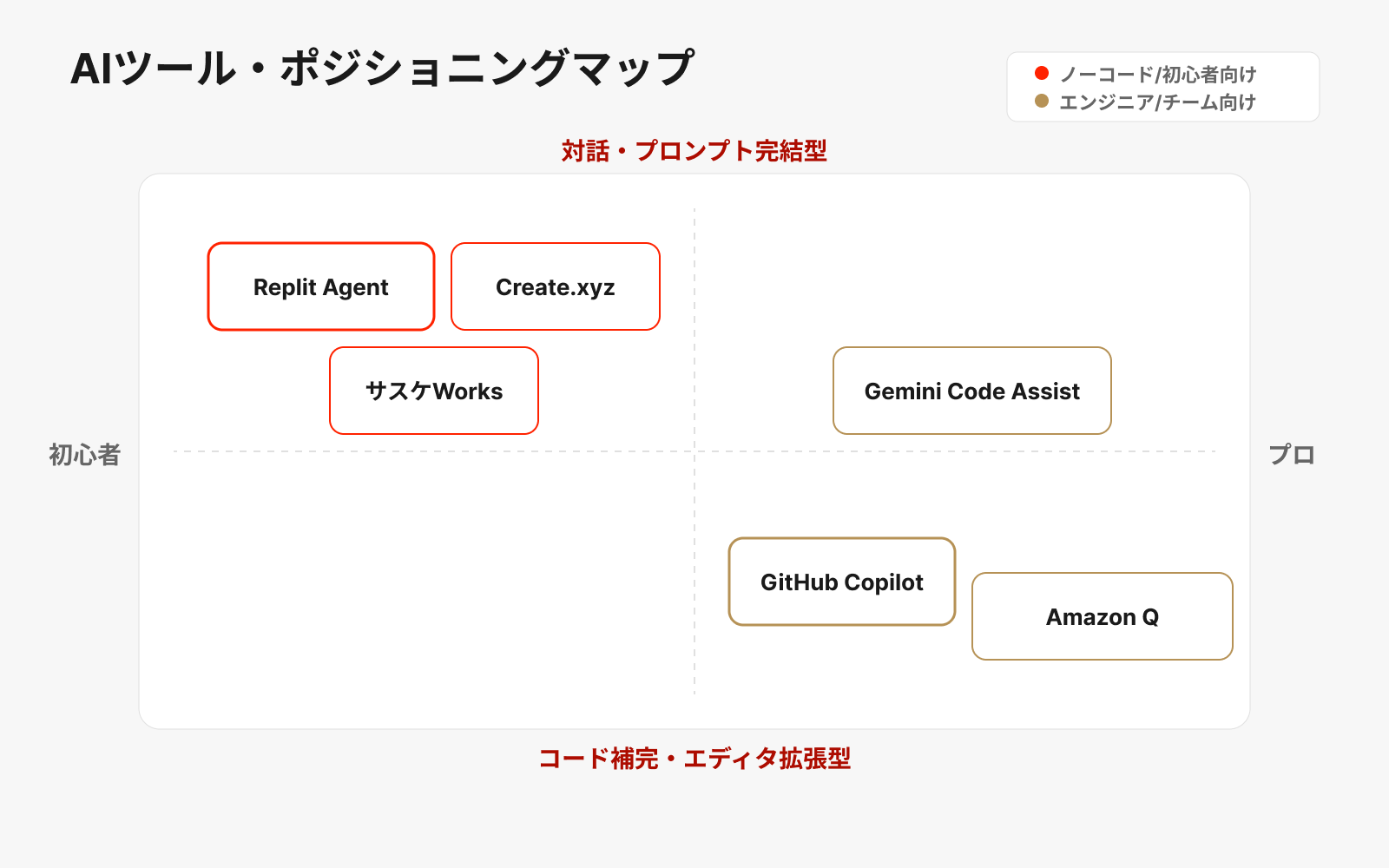 AIツール・ポジショニングマップ

ノーコード/初心者向け
エンジニア/チーム向け

対話・プロンプト完結型

Replit Agent

Create.xyz

サスケWorks

Gemini Code Assist

初心者

プロ

GitHub Copilot

Amazon Q

コード補完・エディタ拡張型